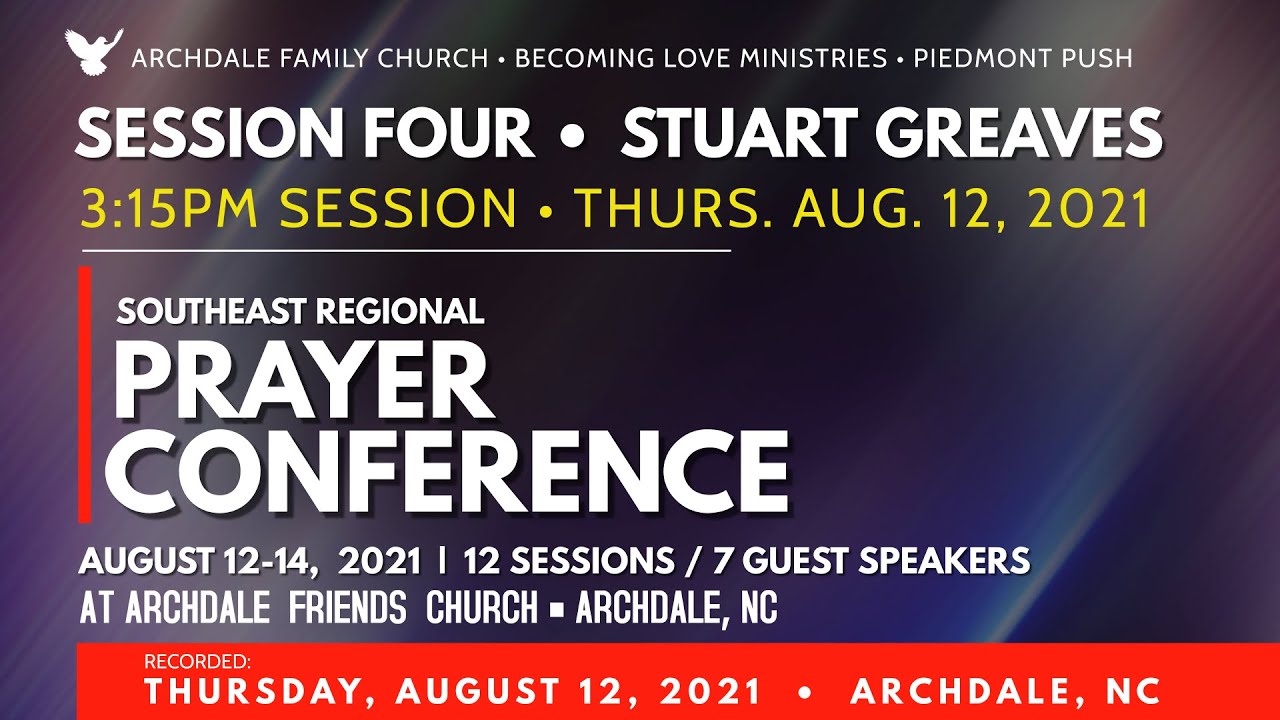 ARCHDALE FAMILY CHURCH • BECOMING LOVE MINISTRIES • PIEDMONT PUSH

SESSION FOUR • STUART GREAVES

3:15PM SESSION • THURS. AUG. 12, 2021

SOUTHEAST REGIONAL

PRAYER CONFERENCE

AUGUST 12-14, 2021 | 12 SESSIONS / 7 GUEST SPEAKERS

AT ARCHDALE FRIENDS CHURCH ▪ ARCHDALE, NC

RECORDED:

THURSDAY, AUGUST 12, 2021 • ARCHDALE, NC